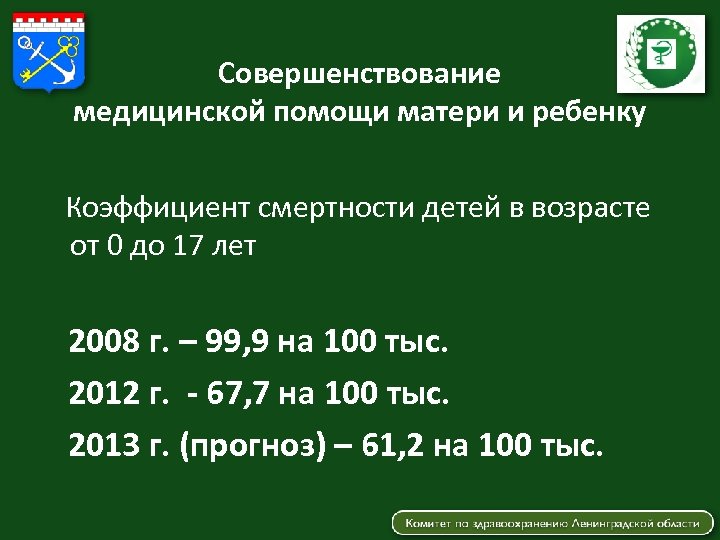 Совершенствование медицинской помощи матери и ребенку

Коэффициент смертности детей в возрасте от 0 до 17 лет

2008 г. – 99,9 на 100 тыс.

2012 г. - 67,7 на 100 тыс.

2013 г. (прогноз) – 61,2 на 100 тыс.

Комитет по здравоохранению Ленинградской области